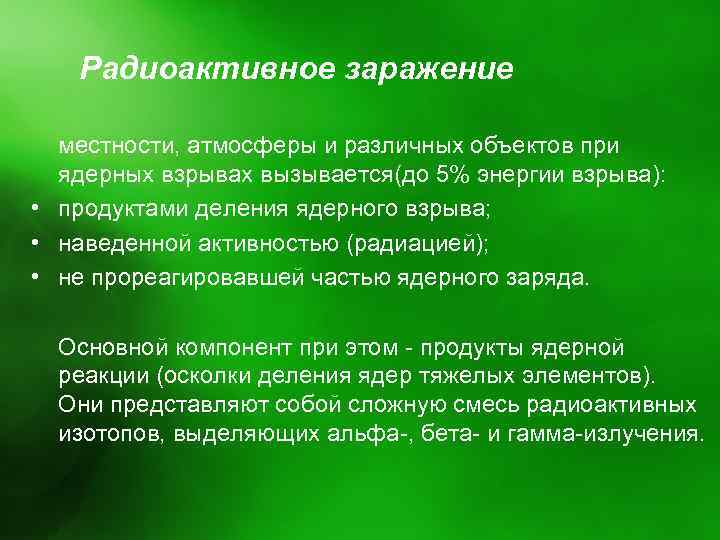 Радиоактивное заражение

местности, атмосферы и различных объектов при ядерных взрывах вызывается(до 5% энергии взрыва):
• продуктами деления ядерного взрыва;
• наведенной активностью (радиацией);
• не прореагировавшей частью ядерного заряда.

Основной компонент при этом - продукты ядерной реакции (осколки деления ядер тяжелых элементов). Они представляют собой сложную смесь радиоактивных изотопов, выделяющих альфа-, бета- и гамма-излучения.